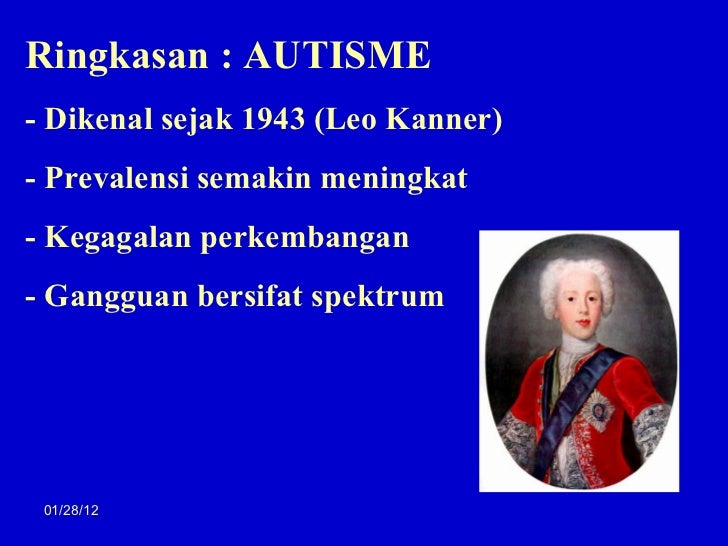 Ringkasan : AUTISME

- Dikenal sejak 1943 (Leo Kanner)

- Prevalensi semakin meningkat

- Kegagalan perkembangan

- Gangguan bersifat spektrum

01/28/12